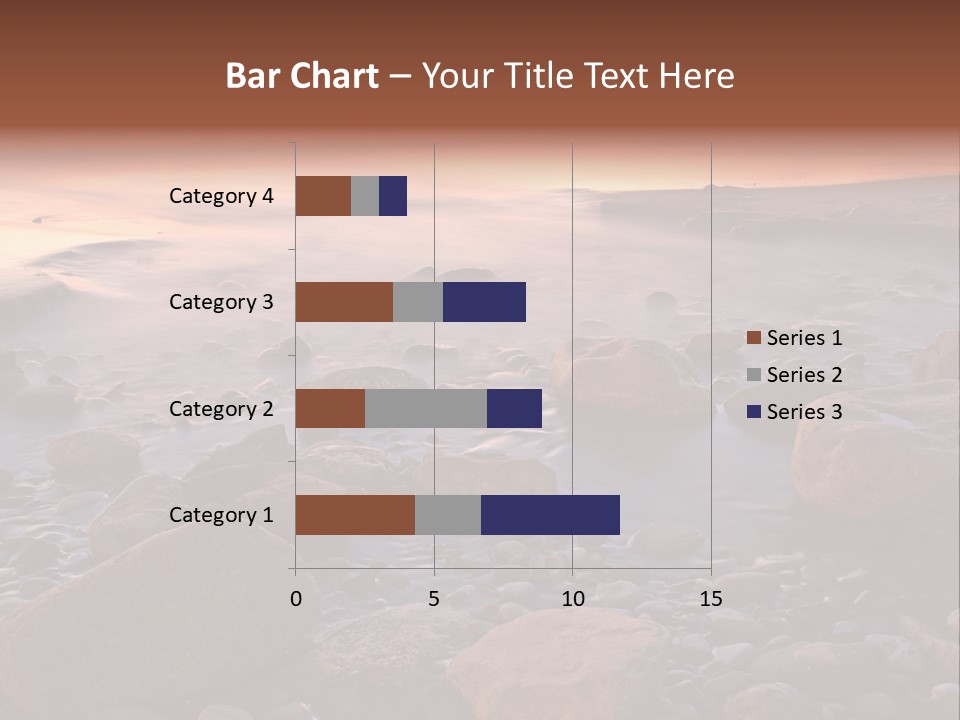 Bar Chart – Your Title Text Here

Category 4
Category 3
Category 2
Category 1

0
5
10
15

Series 1
Series 2
Series 3